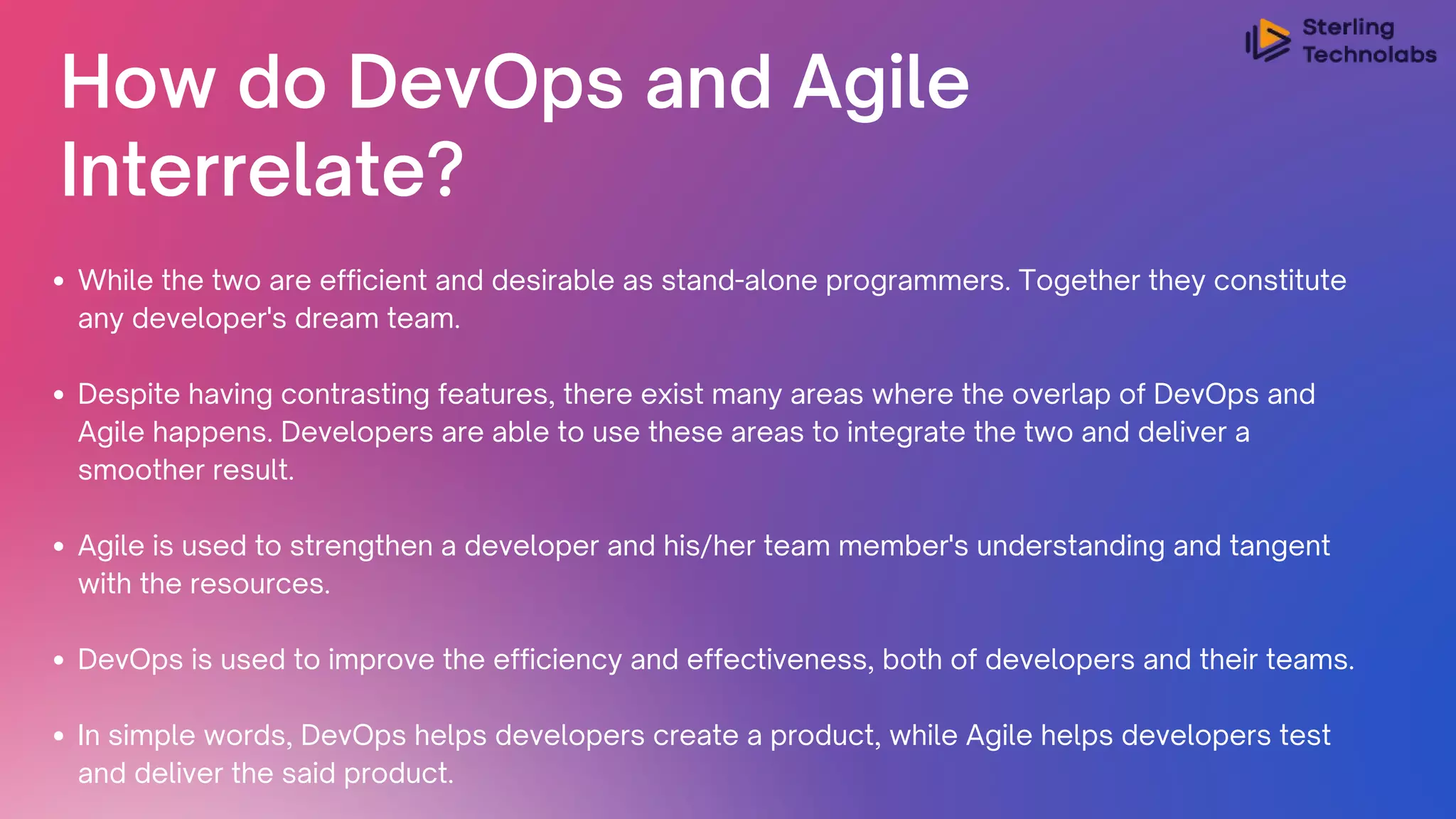 Sterling Technolabs

How do DevOps and Agile Interrelate?

• While the two are efficient and desirable as stand-alone programmers. Together they constitute any developer's dream team.

• Despite having contrasting features, there exist many areas where the overlap of DevOps and Agile happens. Developers are able to use these areas to integrate the two and deliver a smoother result.

• Agile is used to strengthen a developer and his/her team member's understanding and tangent with the resources.

• DevOps is used to improve the efficiency and effectiveness, both of developers and their teams.

• In simple words, DevOps helps developers create a product, while Agile helps developers test and deliver the said product.